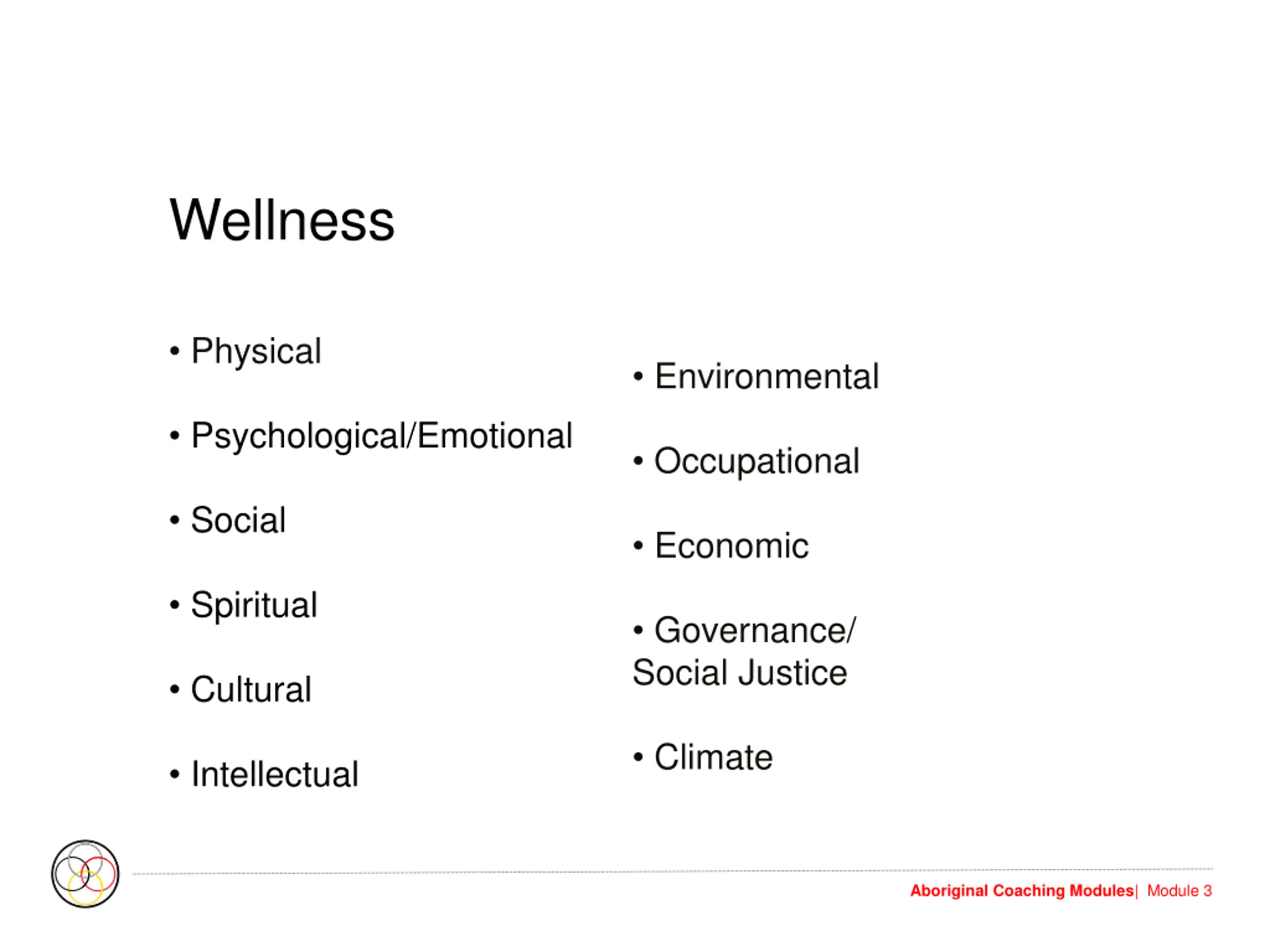 Wellness

• Physical

• Psychological/Emotional

• Social

• Spiritual

• Cultural

• Intellectual

• Environmental

• Occupational

• Economic

• Governance/ Social Justice

• Climate

Aboriginal Coaching Modules| Module 3